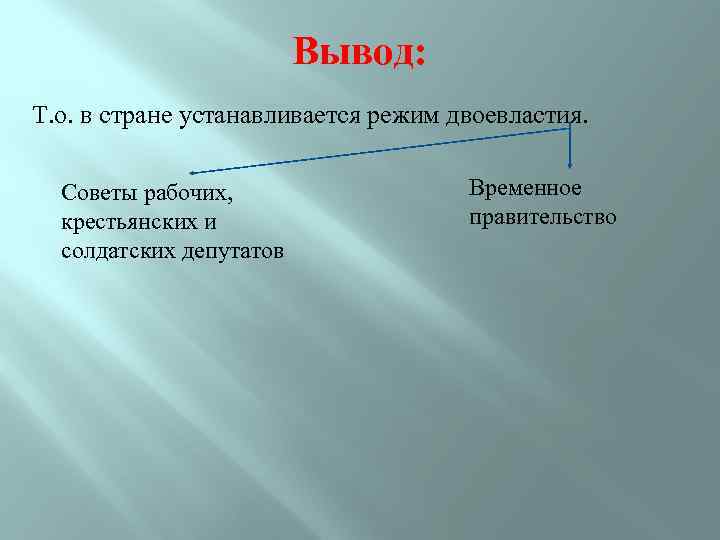 Вывод:

Т.о. в стране устанавливается режим двоевластия.

Советы рабочих, крестьянских и солдатских депутатов

Временное правительство